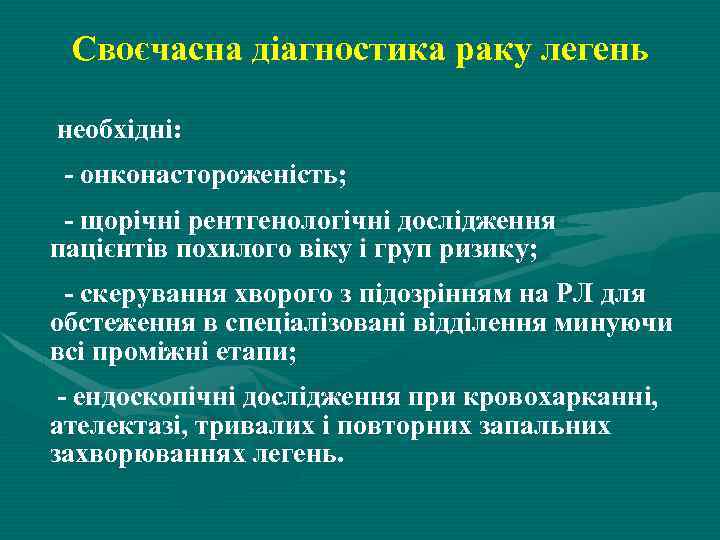 Своєчасна діагностика раку легень

необхідні:

- онконастороженість;

- щорічні рентгенологічні дослідження пацієнтів похилого віку і груп ризику;

- скерування хворого з підозрінням на РЛ для обстеження в спеціалізовані відділення минуючи всі проміжні етапи;

- ендоскопічні дослідження при кровохарканні, ателектазі, тривалих і повторних запальних захворюваннях легень.